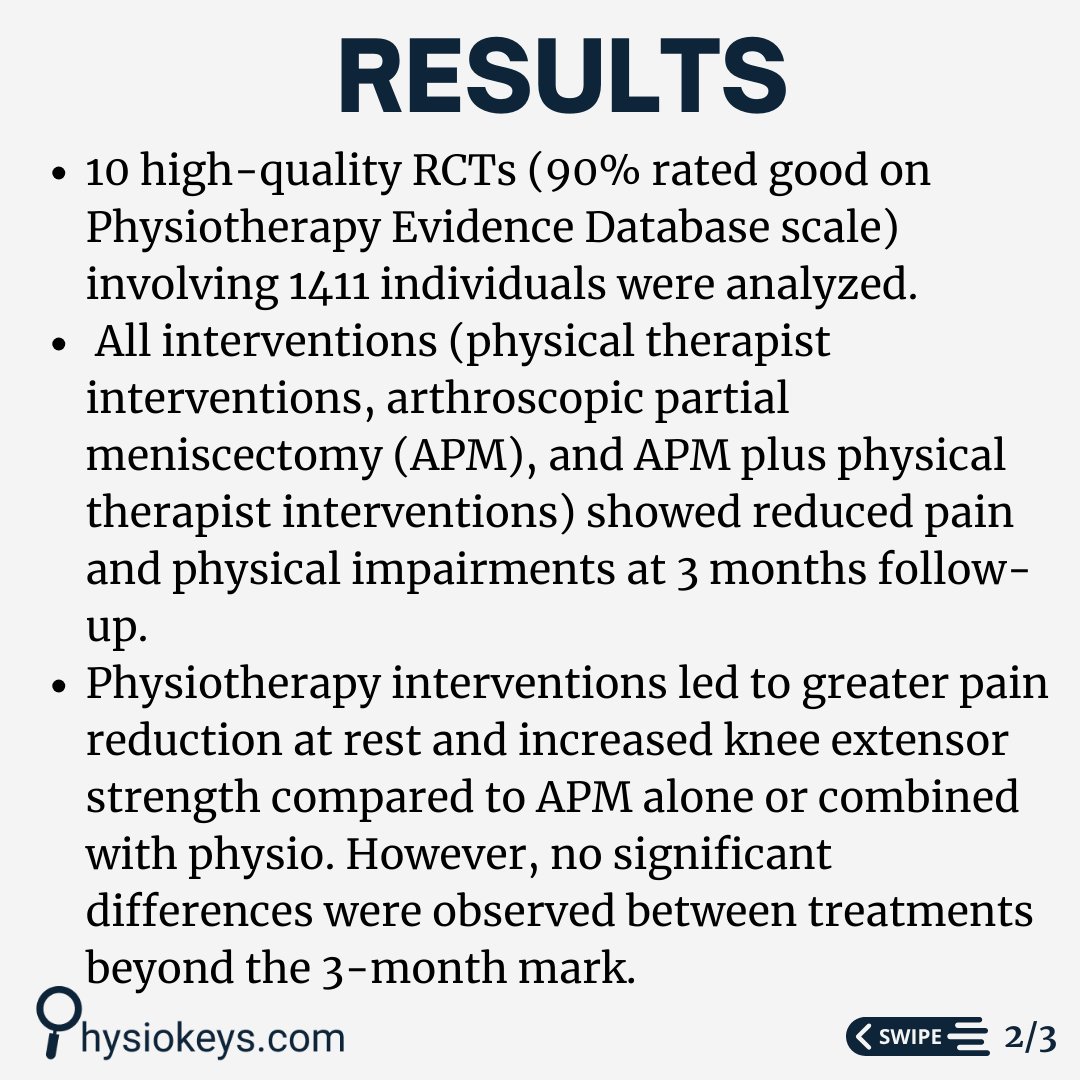 RESULTS

- 10 high-quality RCTs (90% rated good on Physiotherapy Evidence Database scale) involving 1411 individuals were analyzed.
- All interventions (physical therapist interventions, arthroscopic partial meniscectomy (APM), and APM plus physical therapist interventions) showed reduced pain and physical impairments at 3 months follow-up.
- Physiotherapy interventions led to greater pain reduction at rest and increased knee extensor strength compared to APM alone or combined with physio. However, no significant differences were observed between treatments beyond the 3-month mark.

Physiokeys.com

SWIPE 2/3